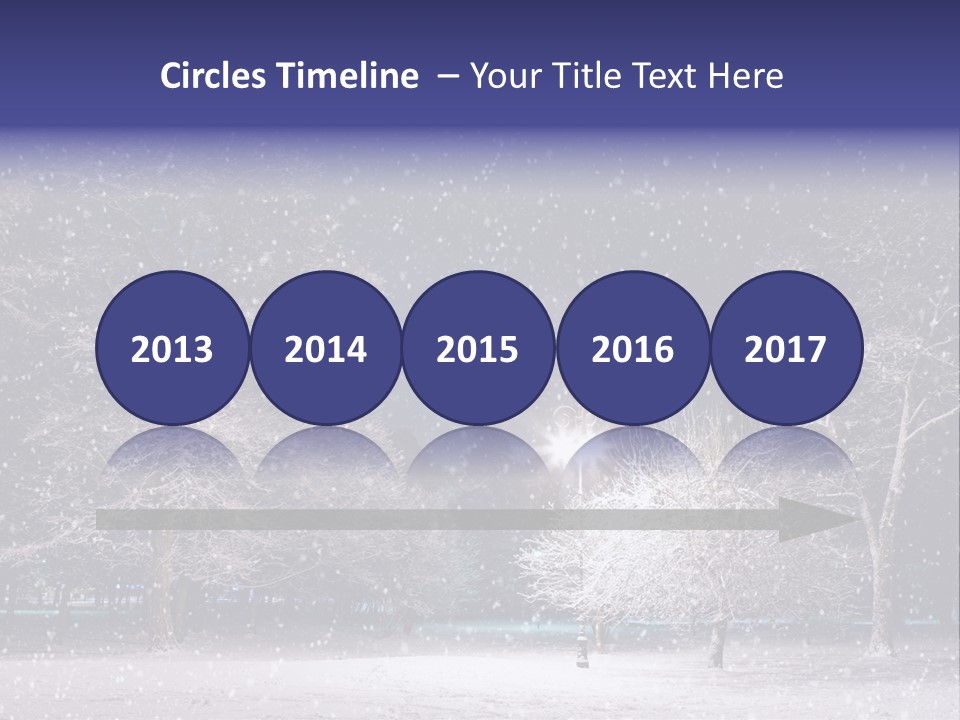 Circles Timeline – Your Title Text Here

2013

2014

2015

2016

2017